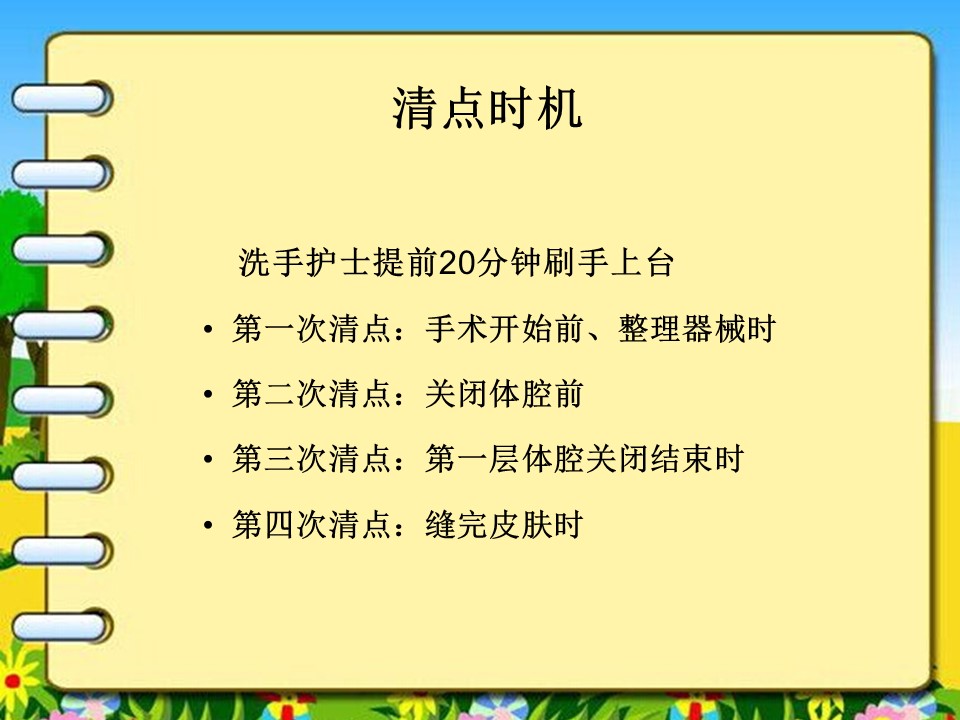 清点时机

洗手护士提前20分钟刷手上台

• 第一次清点：手术开始前、整理器械时
• 第二次清点：关闭体腔前
• 第三次清点：第一层体腔关闭结束时
• 第四次清点：缝完皮肤时